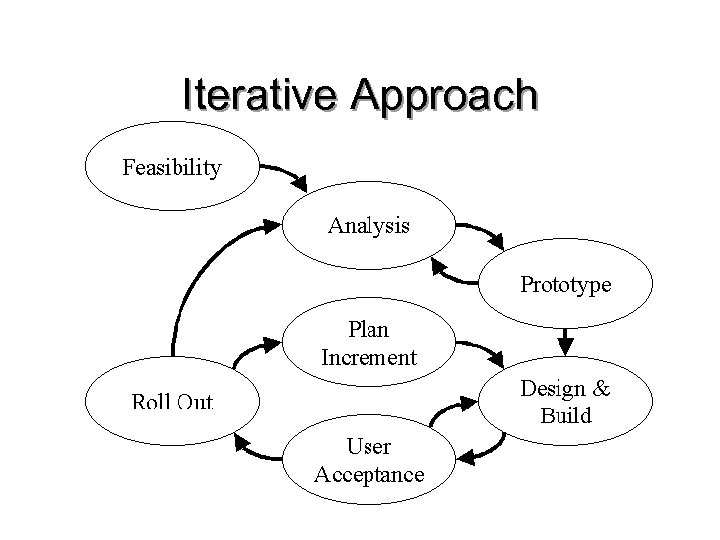 Iterative Approach

Feasibility

Analysis

Prototype

Plan Increment

Design & Build

Roll Out

User Acceptance